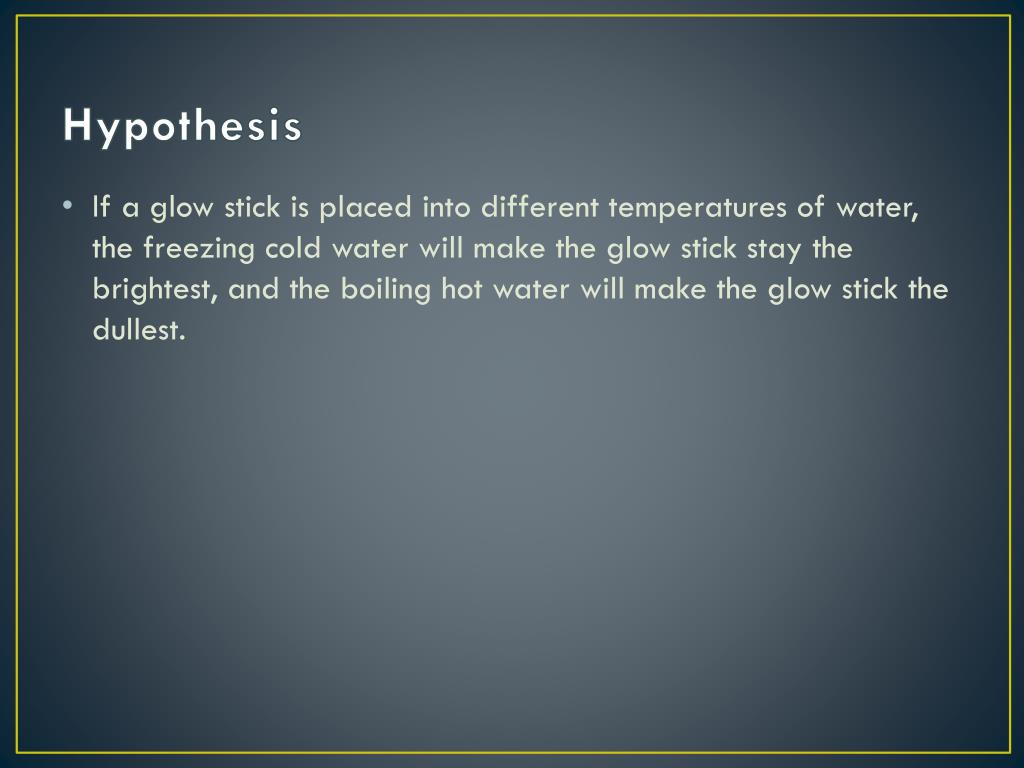 Hypothesis

• If a glow stick is placed into different temperatures of water, the freezing cold water will make the glow stick stay the brightest, and the boiling hot water will make the glow stick the dullest.